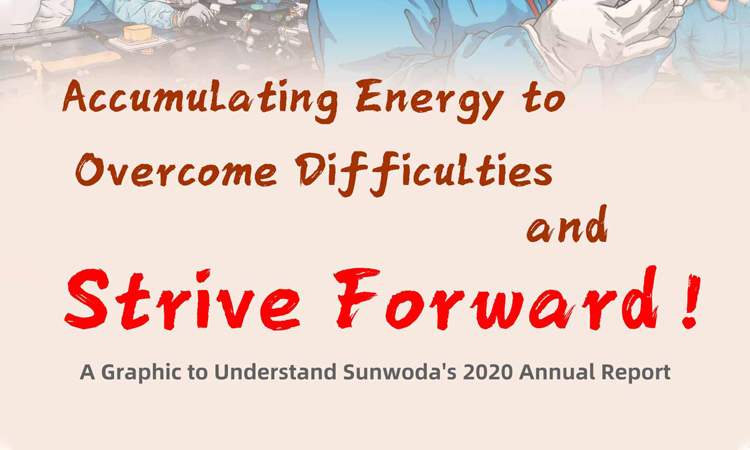 Accumulating Energy to Overcome Difficulties and

Strive Forward!

A Graphic to Understand Sunwoda's 2020 Annual Report